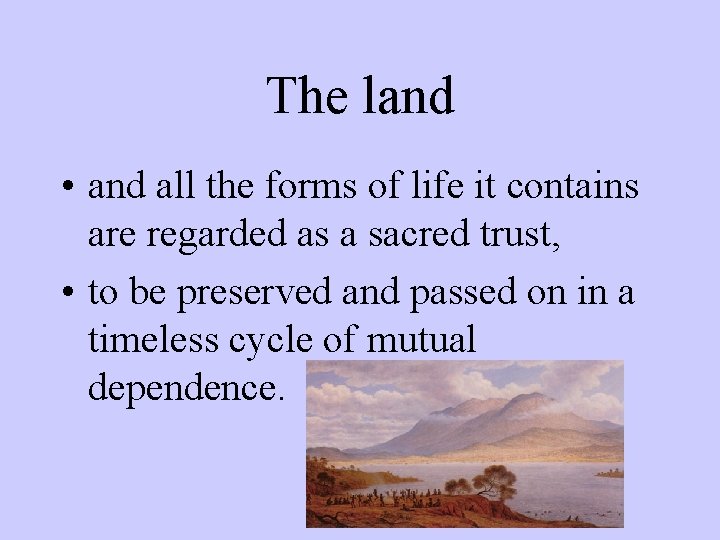 The land

• and all the forms of life it contains are regarded as a sacred trust,

• to be preserved and passed on in a timeless cycle of mutual dependence.